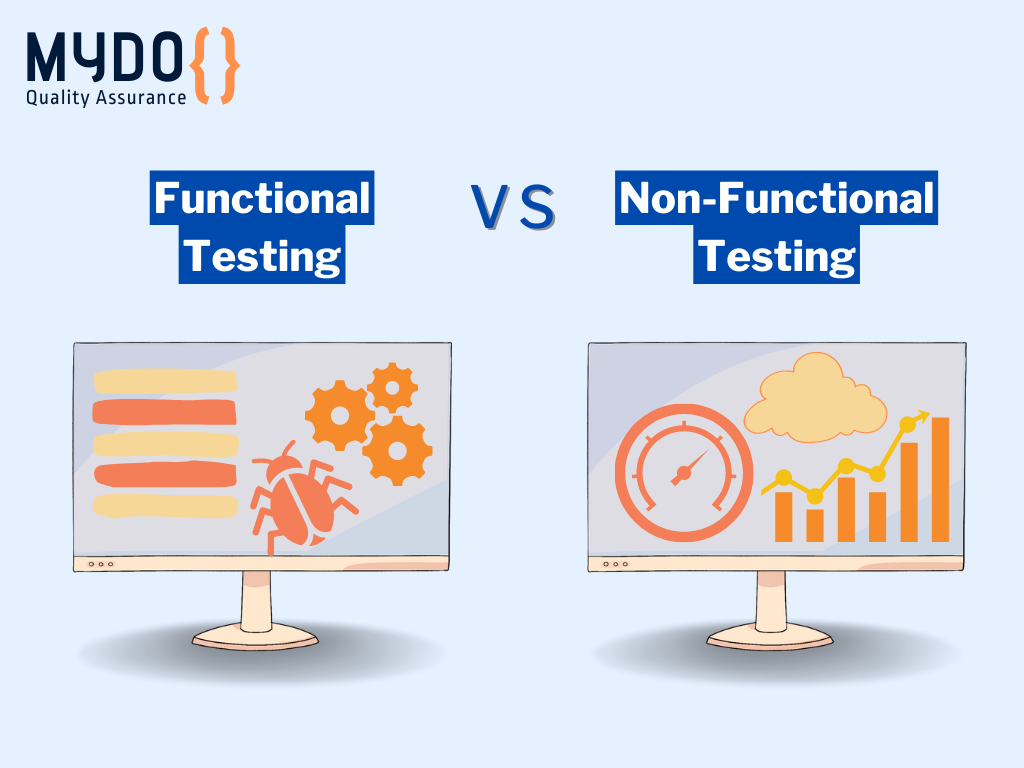 MYDO{}
Quality Assurance

Functional Testing

VS

Non-Functional Testing